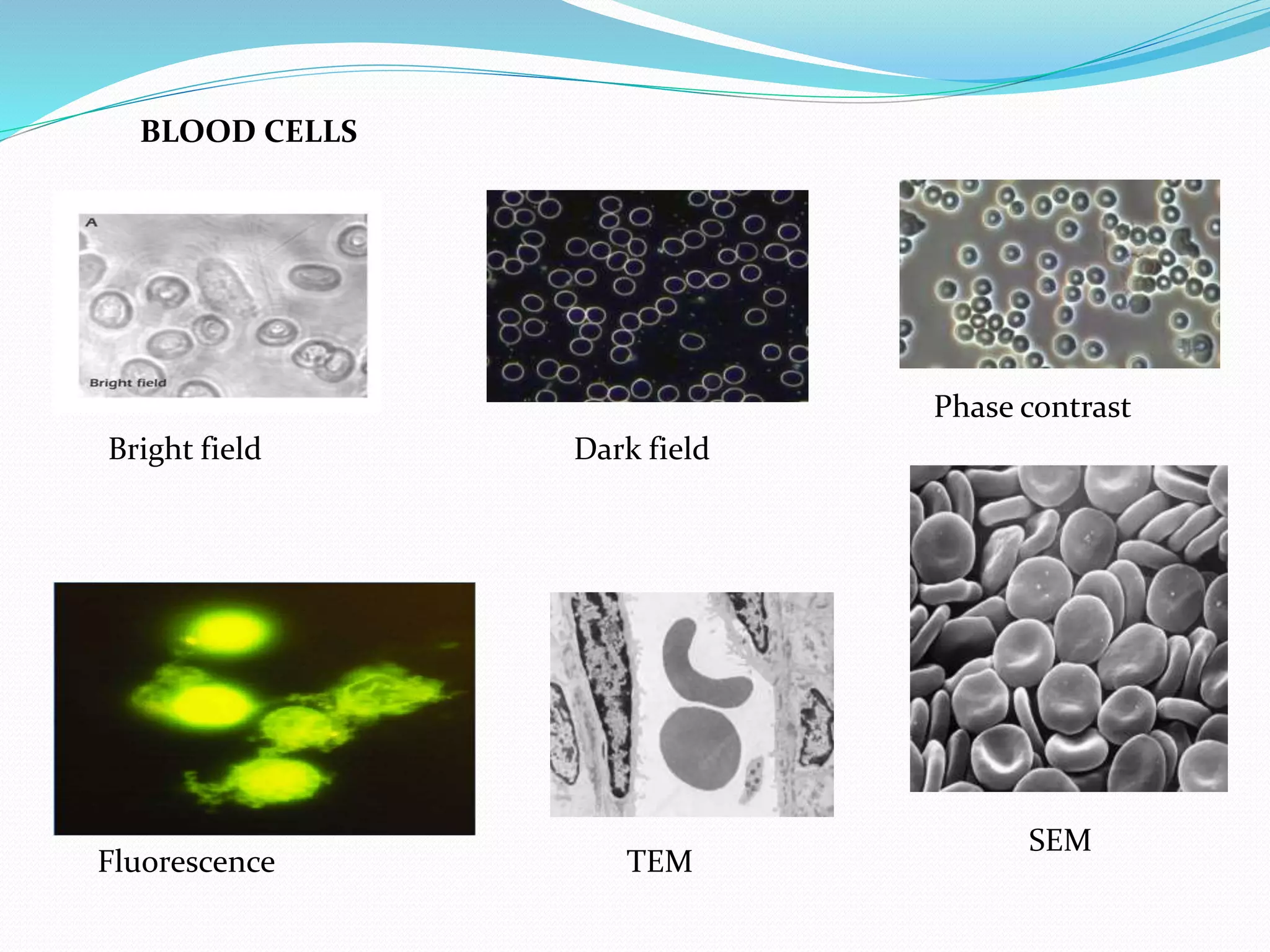 BLOOD CELLS

A

Bright field

Bright field

Dark field

Phase contrast

Fluorescence

TEM

SEM